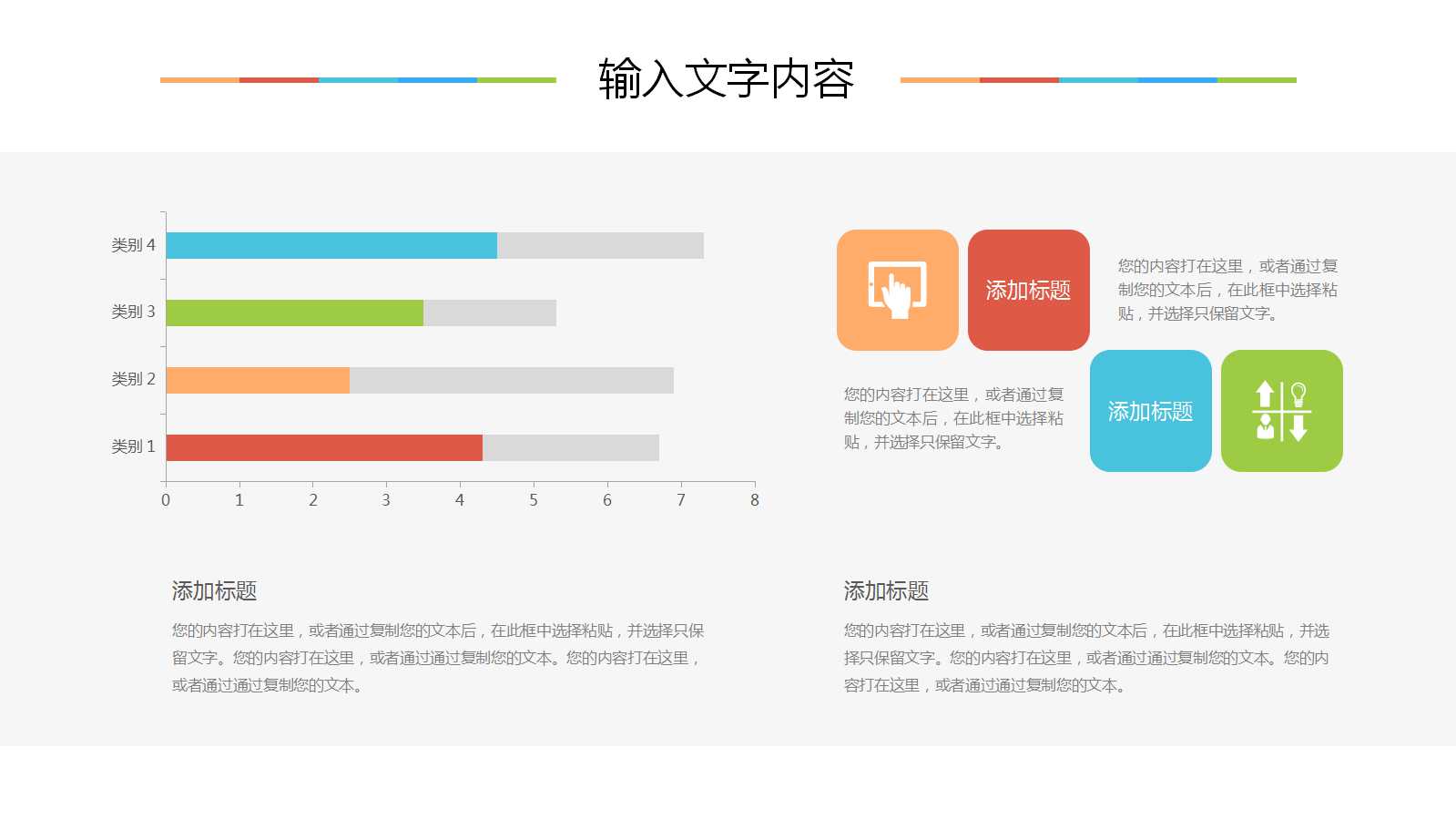 输入文字内容

类别 4
类别 3
类别 2
类别 1
0 1 2 3 4 5 6 7 8

添加标题

您的内容打在这里，或者通过复制您的文本后，在此框中选择粘贴，并选择只保留文字。

您的内容打在这里，或者通过复制您的文本后，在此框中选择粘贴，并选择只保留文字。

添加标题

添加标题

您的内容打在这里，或者通过复制您的文本后，在此框中选择粘贴，并选择只保留文字。您的内容打在这里，或者通过通过复制您的文本。您的内容打在这里，或者通过通过复制您的文本。

添加标题

您的内容打在这里，或者通过复制您的文本后，在此框中选择粘贴，并选择只保留文字。您的内容打在这里，或者通过通过复制您的文本。您的内容打在这里，或者通过通过复制您的文本。